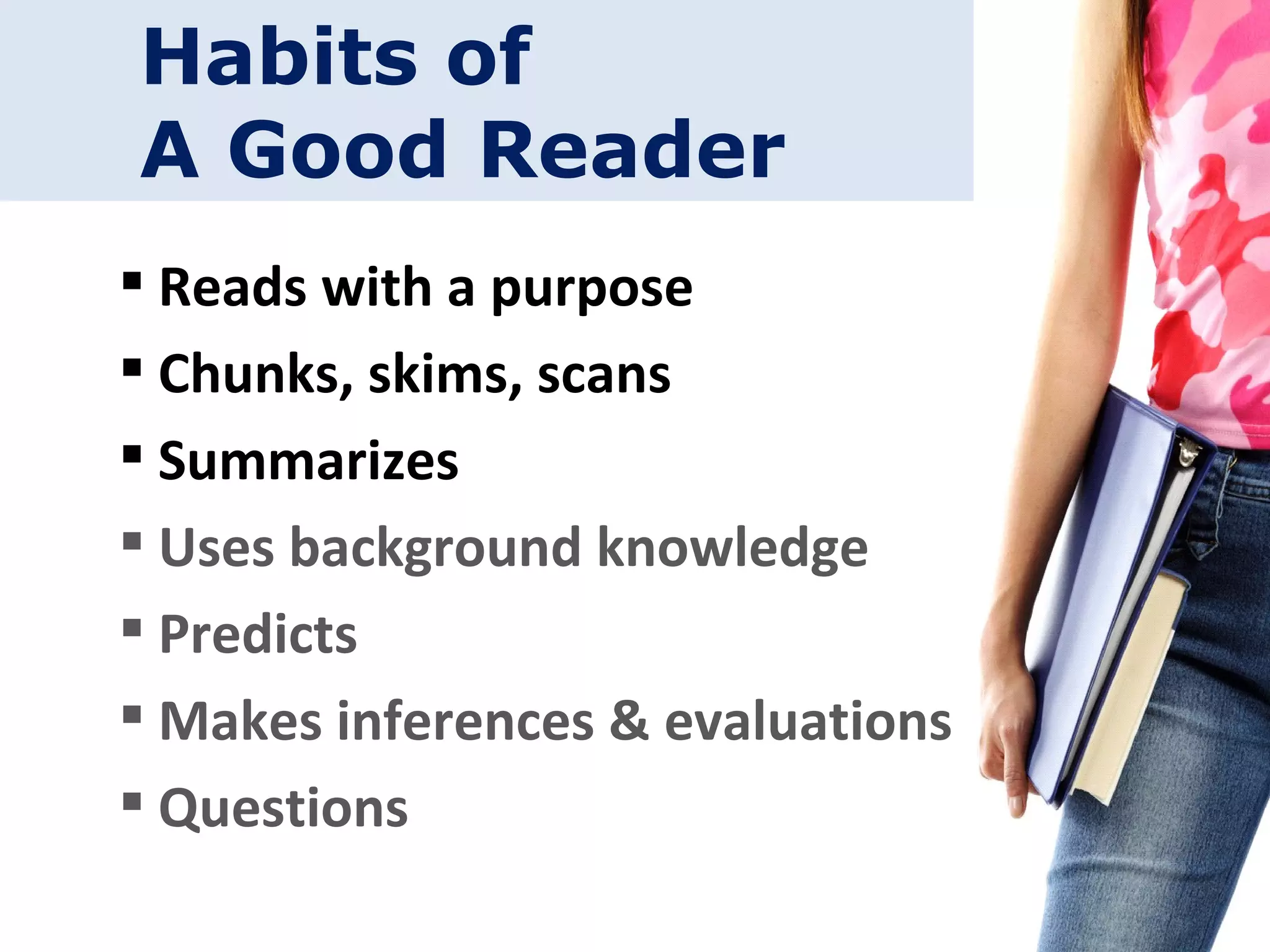 Habits of
A Good Reader

▪ Reads with a purpose
▪ Chunks, skims, scans
▪ Summarizes
▪ Uses background knowledge
▪ Predicts
▪ Makes inferences & evaluations
▪ Questions